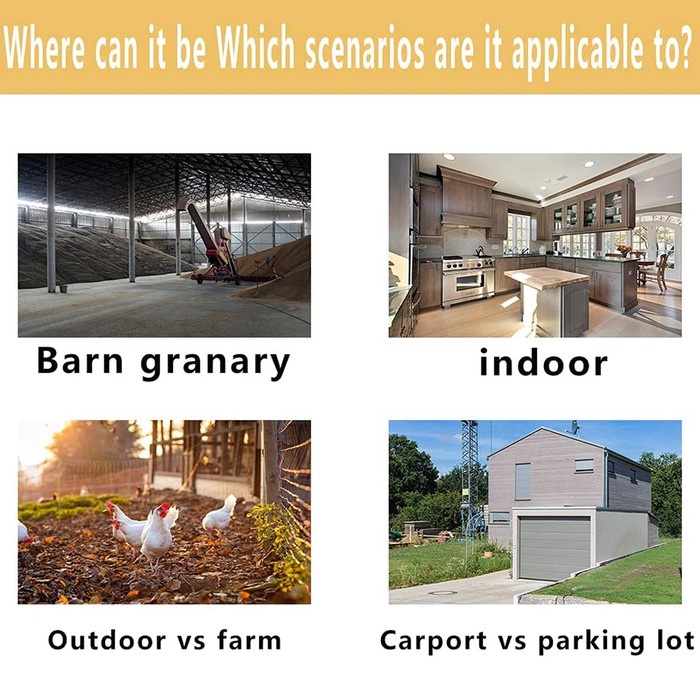 Where can it be Which scenarios are it applicable to?

Barn granary

indoor

Outdoor vs farm

Carport vs parking lot